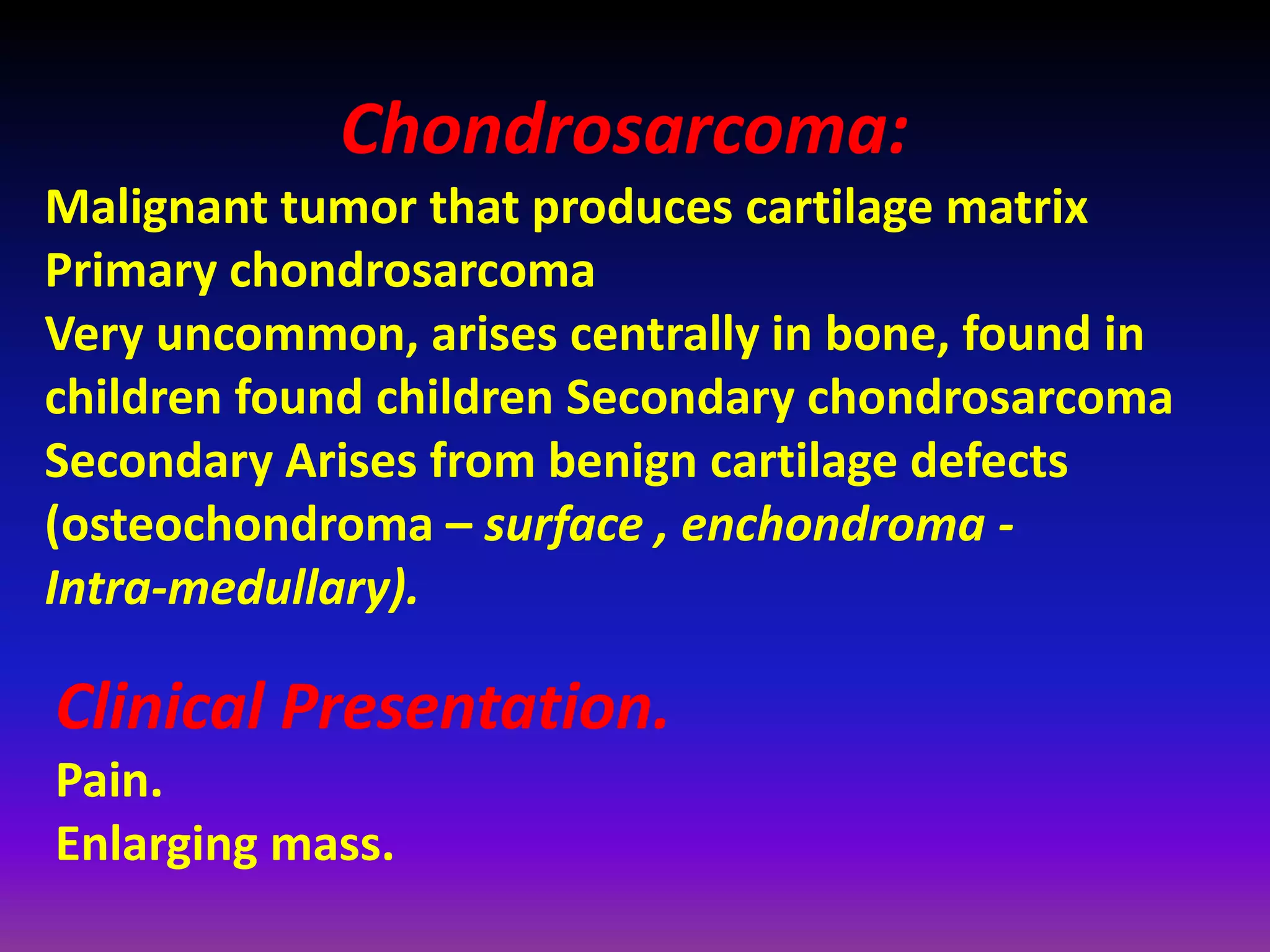 Chondrosarcoma:

Malignant tumor that produces cartilage matrix
Primary chondrosarcoma
Very uncommon, arises centrally in bone, found in children found children Secondary chondrosarcoma
Secondary Arises from benign cartilage defects (osteochondroma – surface , enchondroma - Intra-medullary).

Clinical Presentation.

Pain.
Enlarging mass.